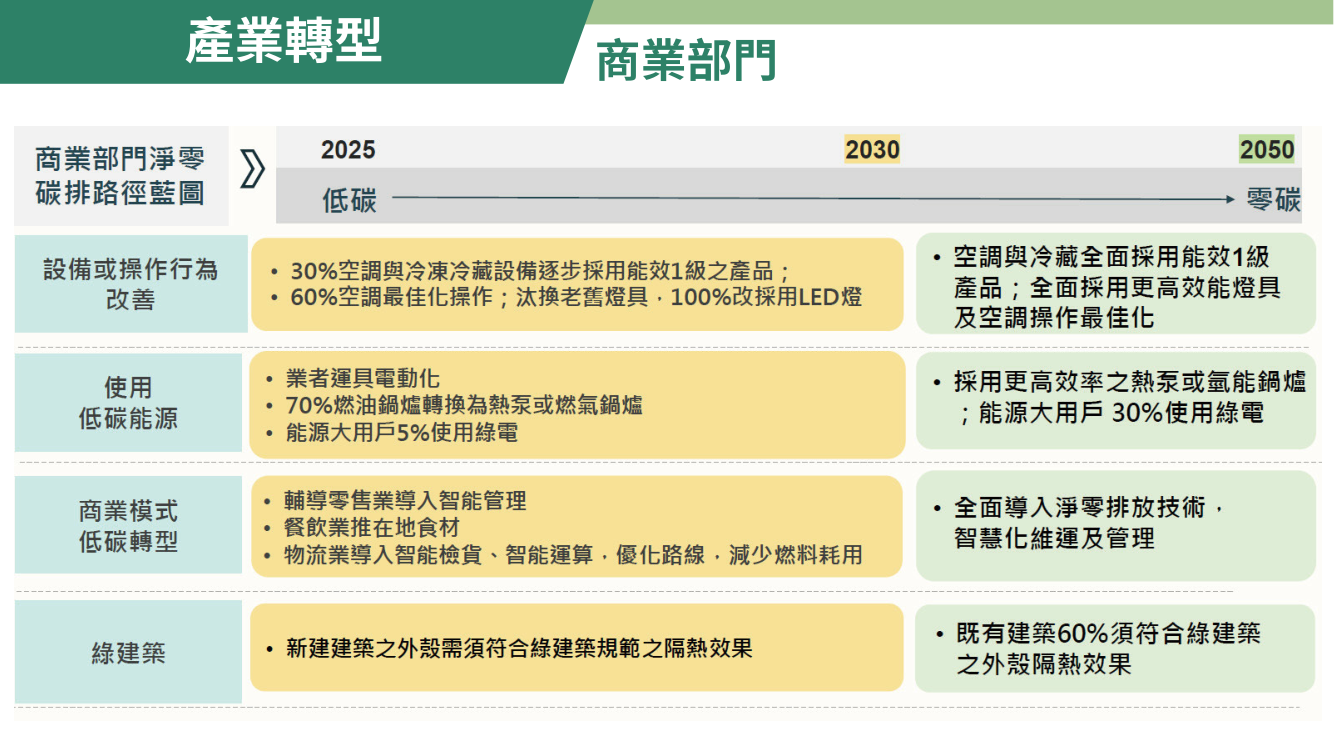 產業轉型

商業部門

商業部門淨零碳排路徑藍圖

2025
2030
2050

低碳
零碳

設備或操作行為改善

• 30%空調與冷凍冷藏設備逐步採用能效1級之產品；
• 60%空調最佳化操作；汰換老舊燈具，100%改採用LED燈

• 空調與冷藏全面採用能效1級產品；全面採用更高效能燈具及空調操作最佳化

使用低碳能源

• 業者運具電動化
• 70%燃油鍋爐轉換為熱泵或燃氣鍋爐
• 能源大用戶5%使用綠電

• 採用更高效率之熱泵或氫能鍋爐；能源大用戶 30%使用綠電

商業模式低碳轉型

• 輔導零售業導入智能管理
• 餐飲業推在地食材
• 物流業導入智能檢貨、智能運算，優化路線，減少燃料耗用

• 全面導入淨零排放技術，智慧化維運及管理

綠建築

• 新建建築之外殼需須符合綠建築規範之隔熱效果

• 既有建築60%須符合綠建築之外殼隔熱效果